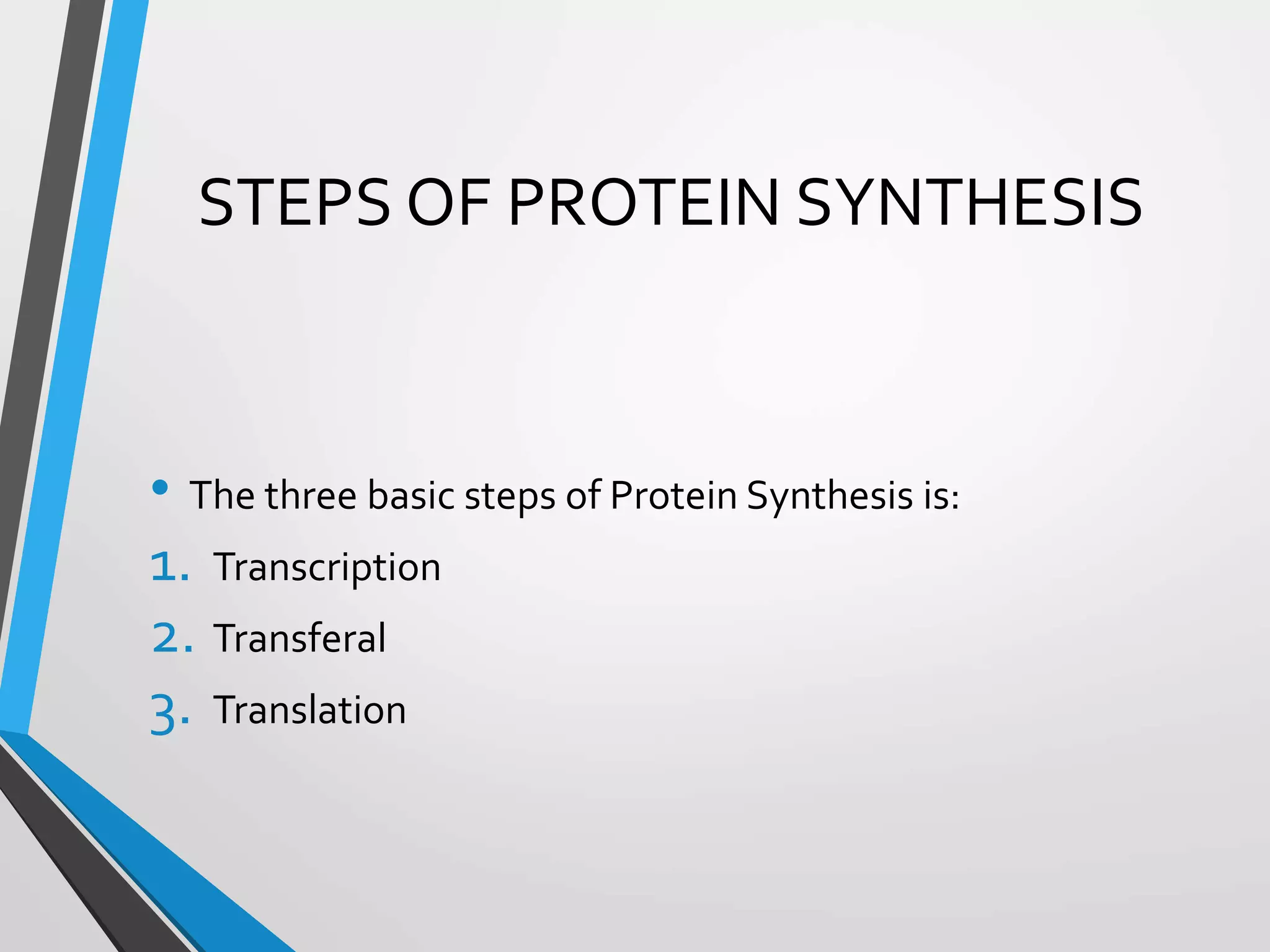 STEPS OF PROTEIN SYNTHESIS

• The three basic steps of Protein Synthesis is:

1. Transcription
2. Transferal
3. Translation